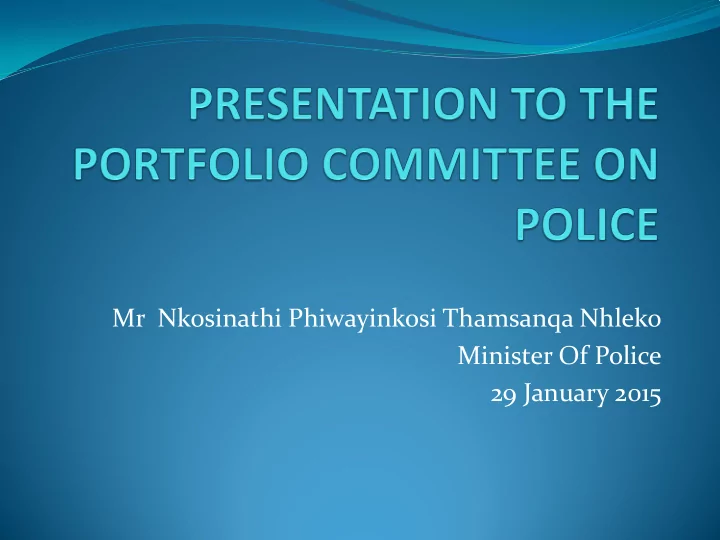 PRESENTATION TO THE PORTFOLIO COMMITTEE ON POLICE

Mr Nkosinathi Phiwayinkosi Thamsanqa Nhleko
Minister Of Police
29 January 2015